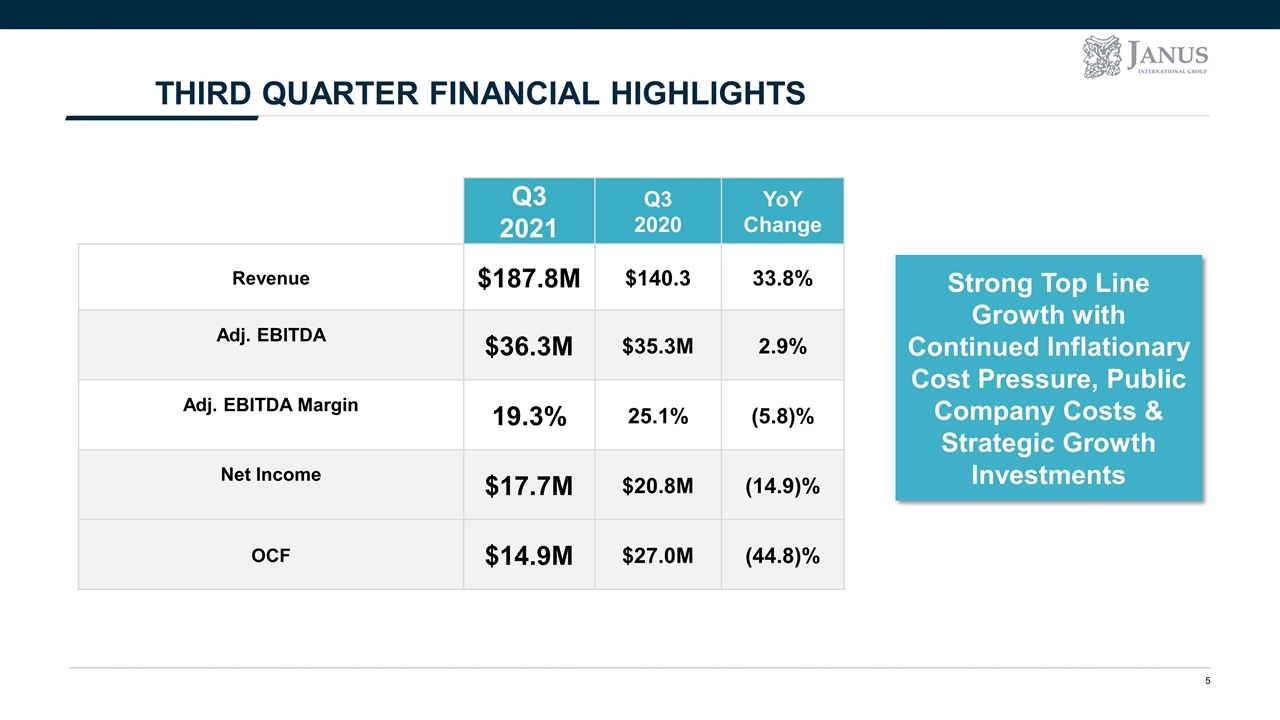 JANUS
INTERNATIONAL GROUP

THIRD QUARTER FINANCIAL HIGHLIGHTS

| | Q3 2021 | Q3 2020 | YoY Change |
|---|---|---|---|
| Revenue | \$187.8M | \$140.3 | 33.8% |
| Adj. EBITDA | \$36.3M | \$35.3M | 2.9% |
| Adj. EBITDA Margin | 19.3% | 25.1% | (5.8)% |
| Net Income | \$17.7M | \$20.8M | (14.9)% |
| OCF | \$14.9M | \$27.0M | (44.8)% |

Strong Top Line Growth with Continued Inflationary Cost Pressure, Public Company Costs & Strategic Growth Investments

5